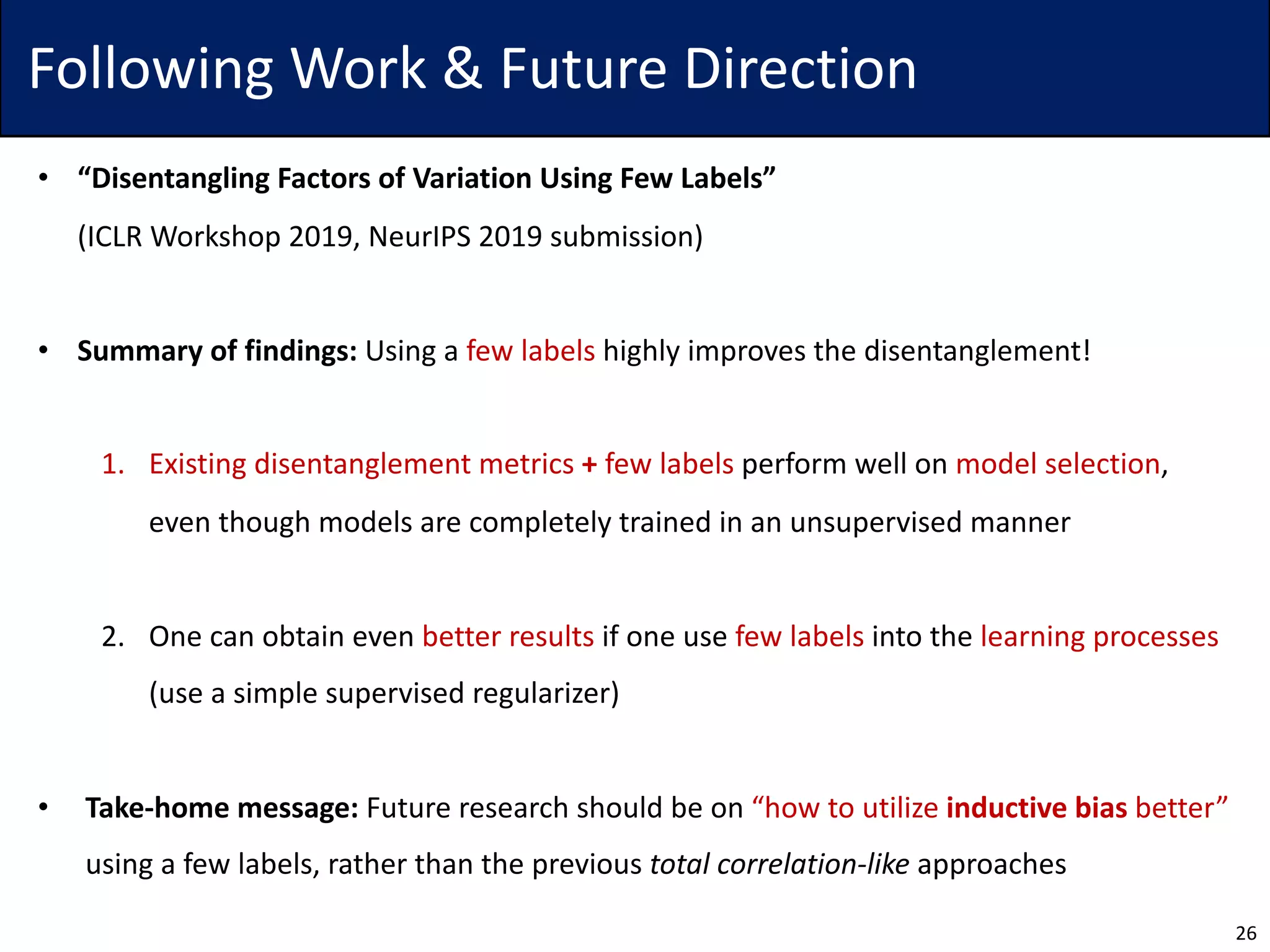 Following Work & Future Direction

• "Disentangling Factors of Variation Using Few Labels"
(ICLR Workshop 2019, NeurIPS 2019 submission)

• Summary of findings: Using a few labels highly improves the disentanglement!

1. Existing disentanglement metrics + few labels perform well on model selection, even though models are completely trained in an unsupervised manner

2. One can obtain even better results if one use few labels into the learning processes (use a simple supervised regularizer)

• Take-home message: Future research should be on "how to utilize inductive bias better" using a few labels, rather than the previous total correlation-like approaches

26